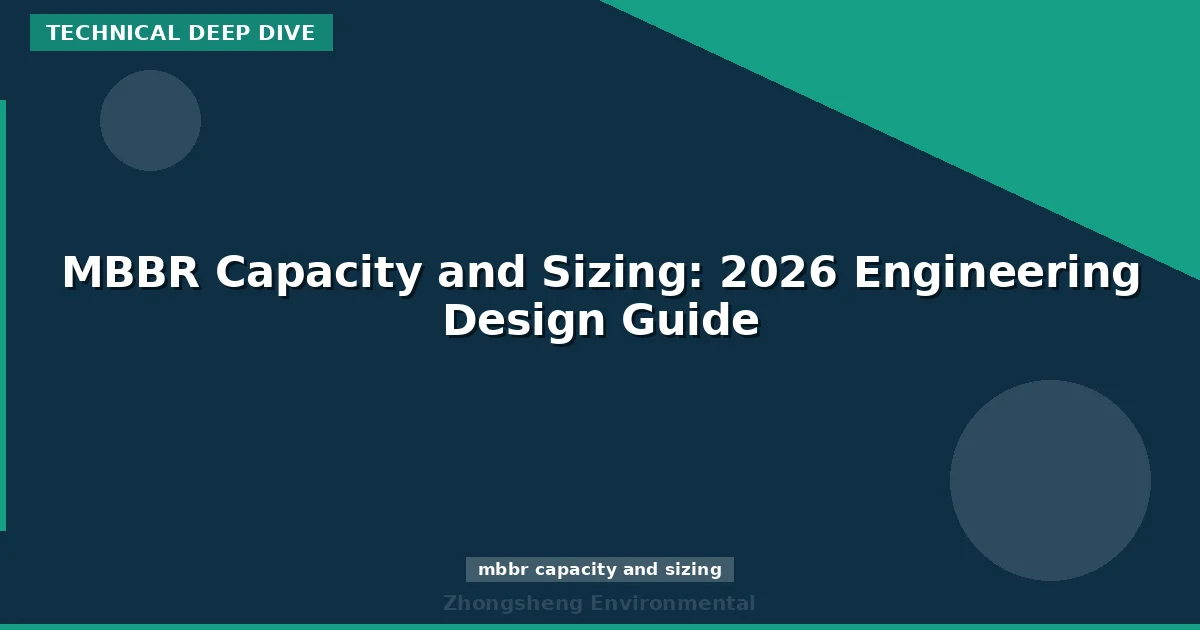 TECHNICAL DEEP DIVE

MBBR Capacity and Sizing: 2026 Engineering Design Guide

mbbr capacity and sizing

Zhongsheng Environmental